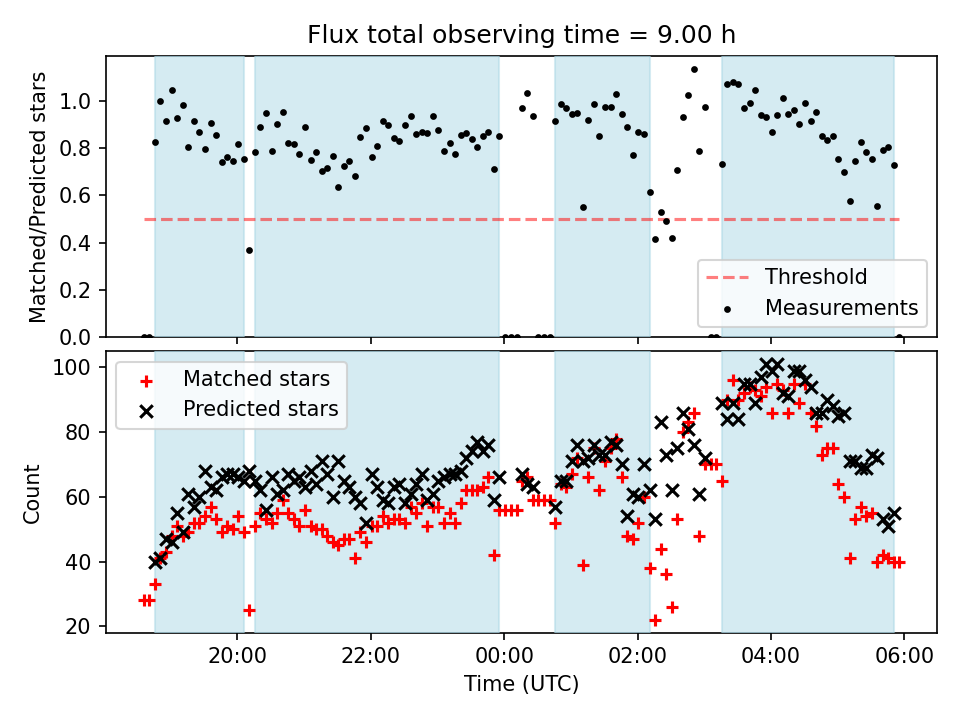 Flux total observing time = 9.00 h

Matched/Predicted stars

1.0
0.8
0.6
0.4
0.2
0.0

Threshold
Measurements

Count

100
80
60
40
20

Matched stars
Predicted stars

20:00
22:00
00:00
02:00
04:00
06:00

Time (UTC)